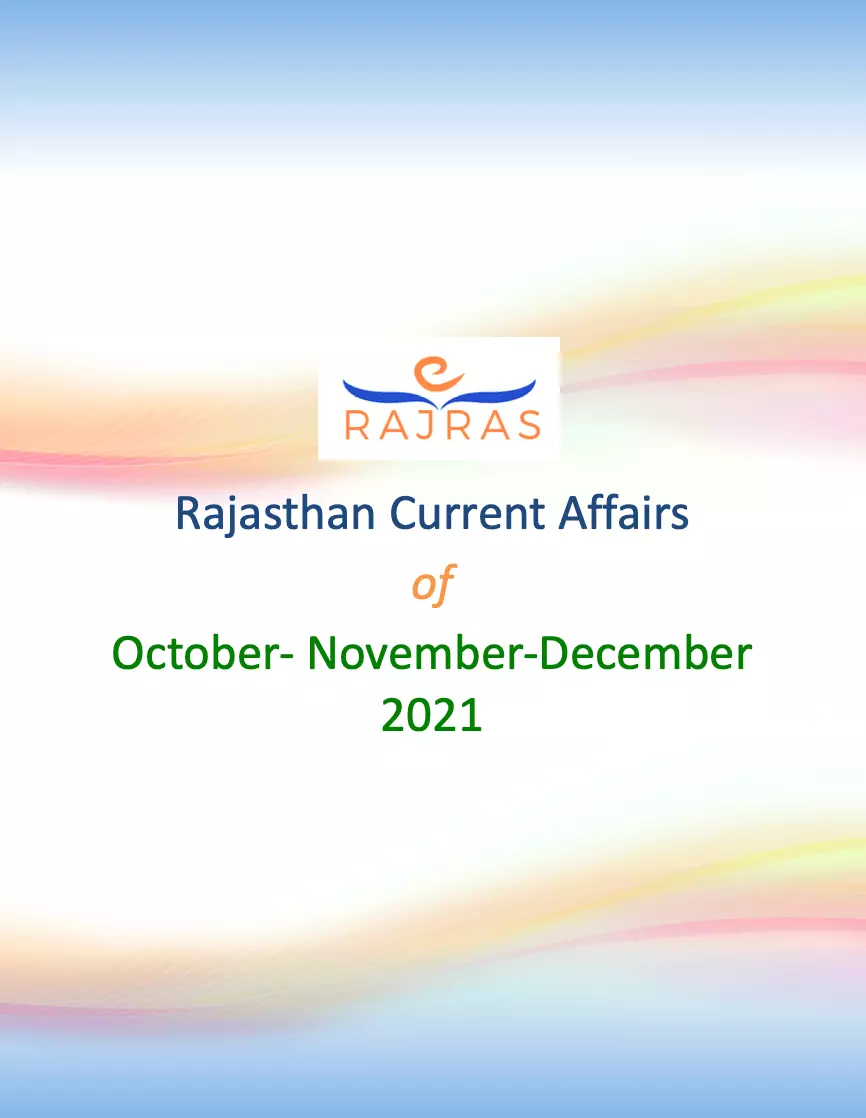 RAJRAS

Rajasthan Current Affairs

of

October- November-December 2021